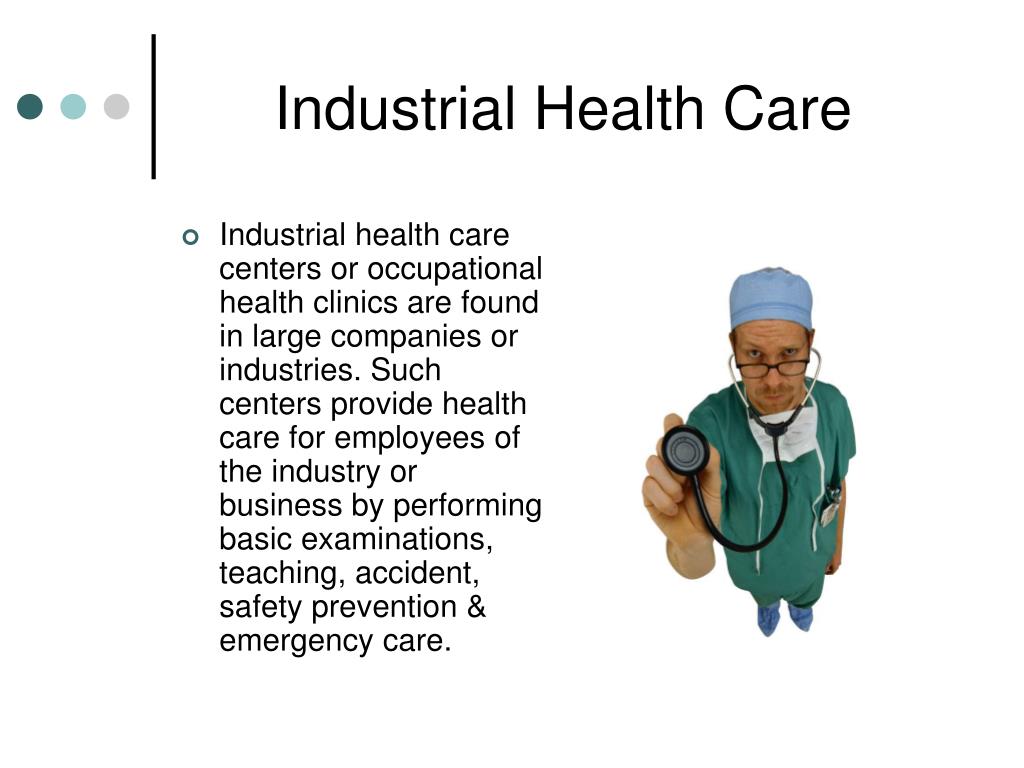 Industrial Health Care

Industrial health care centers or occupational health clinics are found in large companies or industries. Such centers provide health care for employees of the industry or business by performing basic examinations, teaching, accident, safety prevention & emergency care.